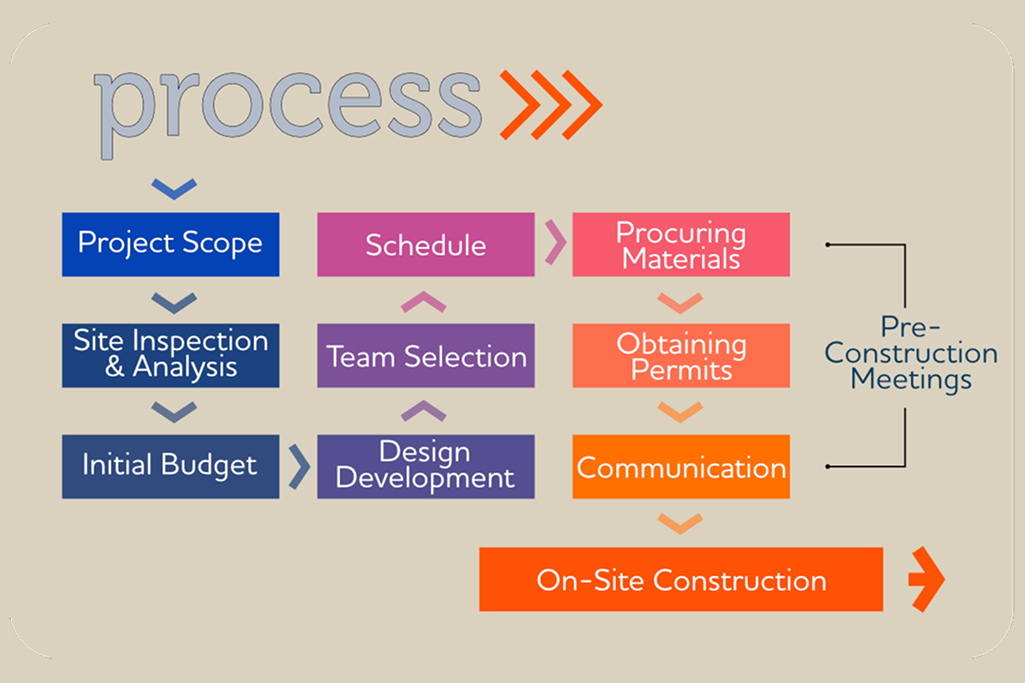 process

Project Scope

Site Inspection & Analysis

Initial Budget

Design Development

Team Selection

Schedule

Procuring Materials

Obtaining Permits

Communication

Pre-Construction Meetings

On-Site Construction